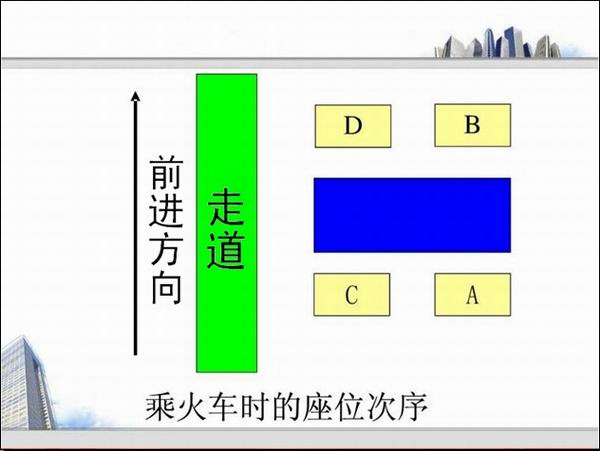 前进方向

走道

D

B

C

A

乘火车时的座位次序